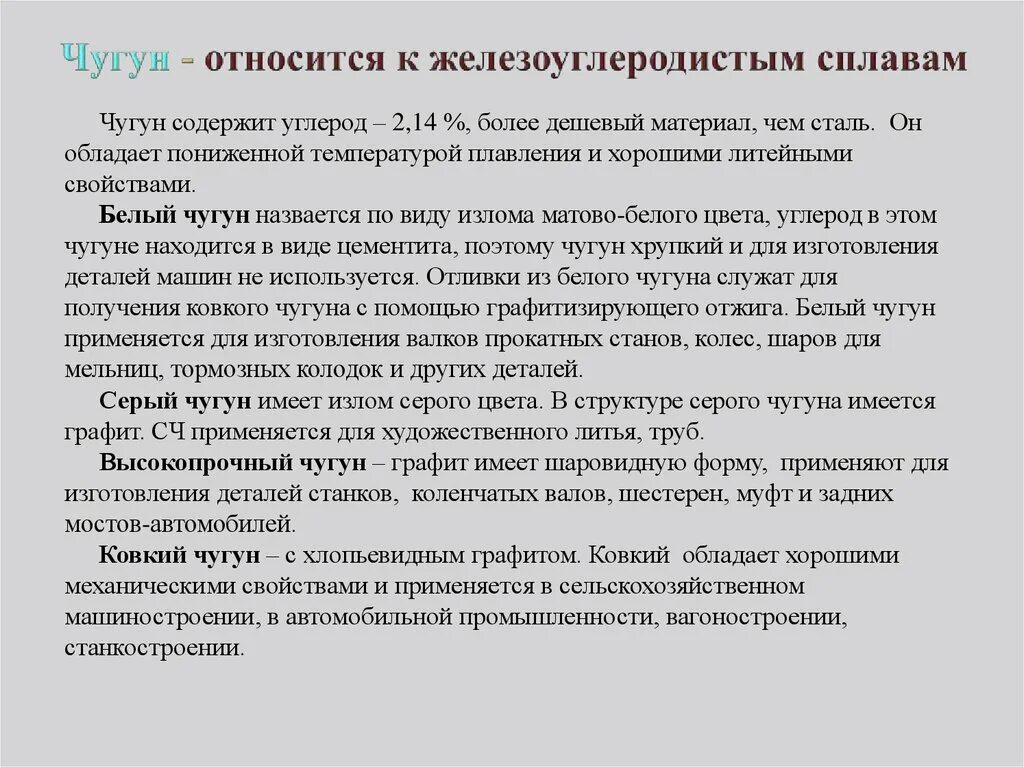 Чугун - относится к железоуглеродистым сплавам

Чугун содержит углерод – 2,14 %, более дешевый материал, чем сталь. Он обладает пониженной температурой плавления и хорошими литейными свойствами.

Белый чугун назвается по виду излома матово-белого цвета, углерод в этом чугуне находится в виде цементита, поэтому чугун хрупкий и для изготовления деталей машин не используется. Отливки из белого чугуна служат для получения ковкого чугуна с помощью графитизирующего отжига. Белый чугун применяется для изготовления валков прокатных станов, колес, шаров для мельниц, тормозных колодок и других деталей.

Серый чугун имеет излом серого цвета. В структуре серого чугуна имеется графит. СЧ применяется для художественного литья, труб.

Высокопрочный чугун – графит имеет шаровидную форму, применяют для изготовления деталей станков, коленчатых валов, шестерен, муфт и задних мостов-автомобилей.

Ковкий чугун – с хлопьевидным графитом. Ковкий обладает хорошими механическими свойствами и применяется в сельскохозяйственном машиностроении, в автомобильной промышленности, вагоностроении, станкостроении.